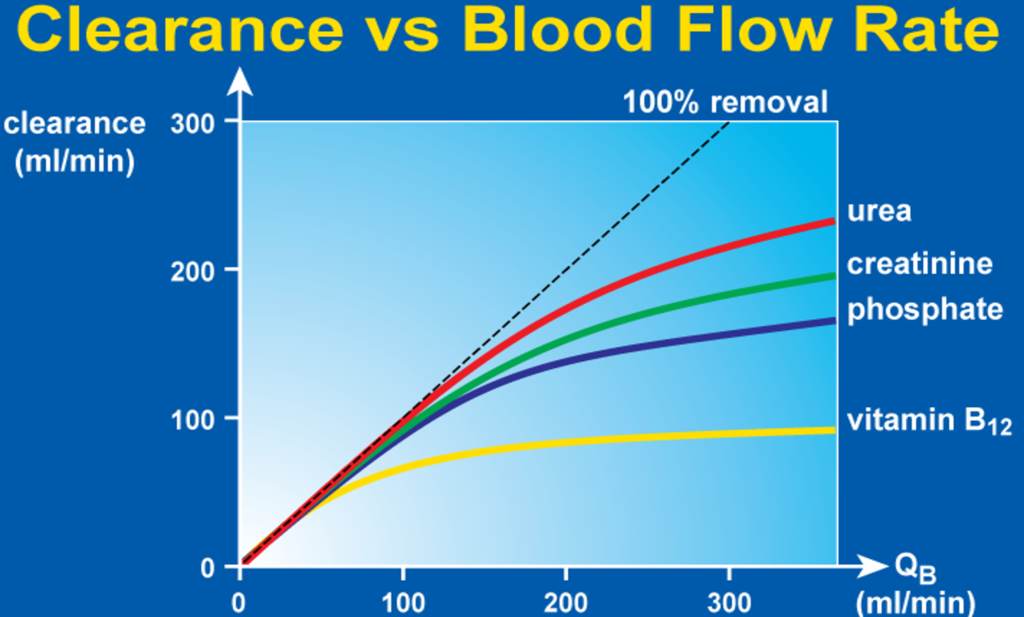 Clearance vs Blood Flow Rate

clearance (ml/min)

300

200

100

0

100% removal

urea

creatinine

phosphate

vitamin $B_{12}$

0

100

200

300

$Q_B$ (ml/min)